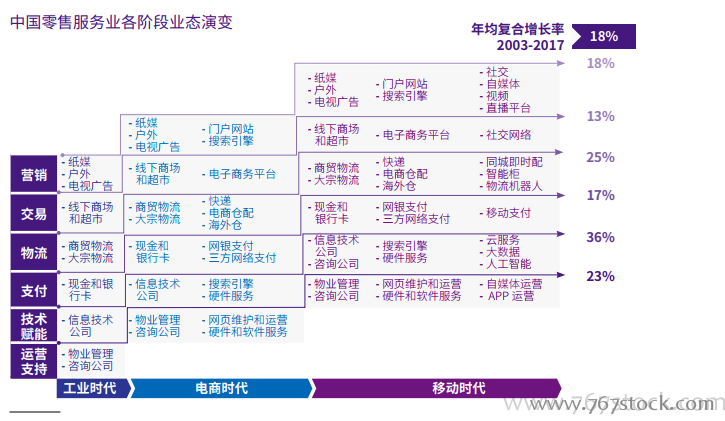 中国零售服务业各阶段业态演变

年均复合增长率 2003-2017 18%

18%
13%
25%
17%
36%
23%

营销
交易
物流
支付
技术赋能
运营支持

- 纸媒
- 户外
- 电视广告

- 线下商场和超市

- 商贸物流
- 大宗物流

- 现金和银行卡

- 信息技术公司

- 物业管理
- 咨询公司

- 纸媒
- 户外
- 电视广告
- 门户网站
- 搜索引擎

- 线下商场和超市
- 电子商务平台

- 商贸物流
- 大宗物流
- 快递
- 电商仓配
- 海外仓

- 现金和银行卡
- 网银支付
- 三方网络支付

- 信息技术公司
- 搜索引擎
- 硬件服务

- 物业管理
- 咨询公司
- 网页维护和运营
- 硬件和软件服务

- 纸媒
- 户外
- 电视广告
- 门户网站
- 搜索引擎
- 社交
- 自媒体
- 视频
- 直播平台

- 线下商场和超市
- 电子商务平台
- 社交网络

- 商贸物流
- 大宗物流
- 快递
- 电商仓配
- 海外仓
- 同城即时配
- 智能柜
- 物流机器人

- 现金和银行卡
- 网银支付
- 三方网络支付
- 移动支付

- 信息技术公司
- 咨询公司
- 搜索引擎
- 硬件服务
- 云服务
- 大数据
- 人工智能

- 物业管理
- 咨询公司
- 网页维护和运营
- 硬件和软件服务
- 自媒体运营
- APP 运营

工业时代
电商时代
移动时代

www.767stock.com